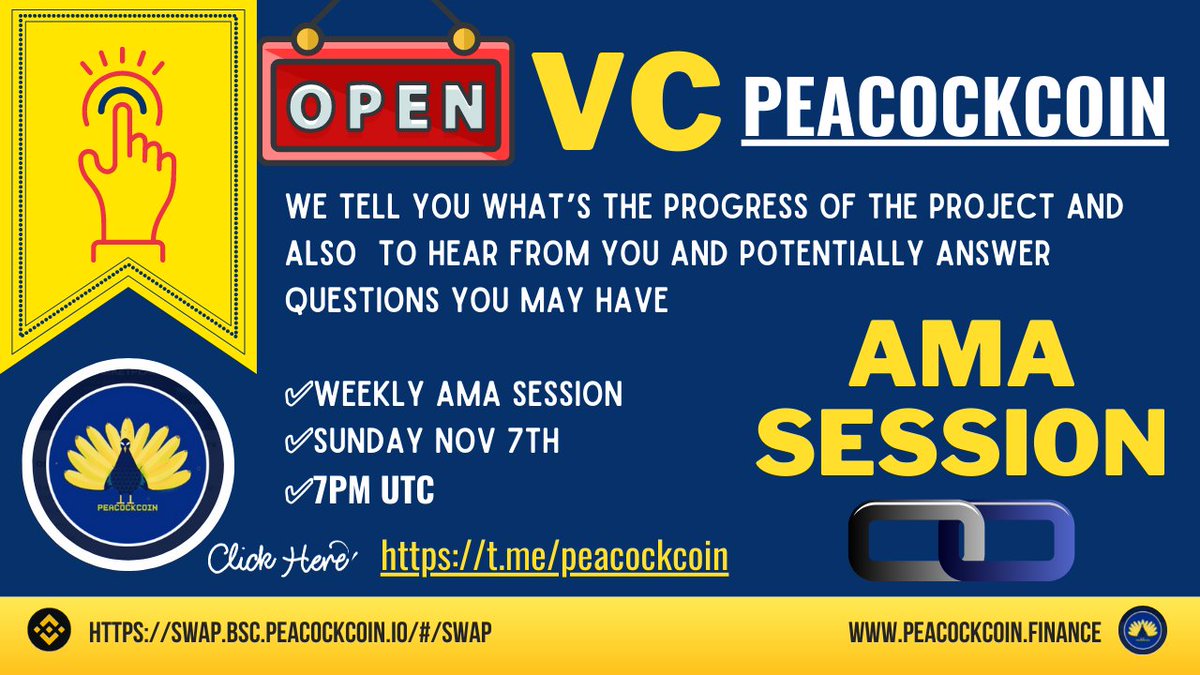 OPEN

VC

PEACOCKCOIN

WE TELL YOU WHAT'S THE PROGRESS OF THE PROJECT AND ALSO TO HEAR FROM YOU AND POTENTIALLY ANSWER QUESTIONS YOU MAY HAVE

✓WEEKLY AMA SESSION
✓SUNDAY NOV 7TH
✓7PM UTC

AMA SESSION

PEACOCKCOIN

Click Here https://t.me/peacockcoin

HTTPS://SWAP.BSC.PEACOCKCOIN.IO/#/SWAP

WWW.PEACOCKCOIN.FINANCE